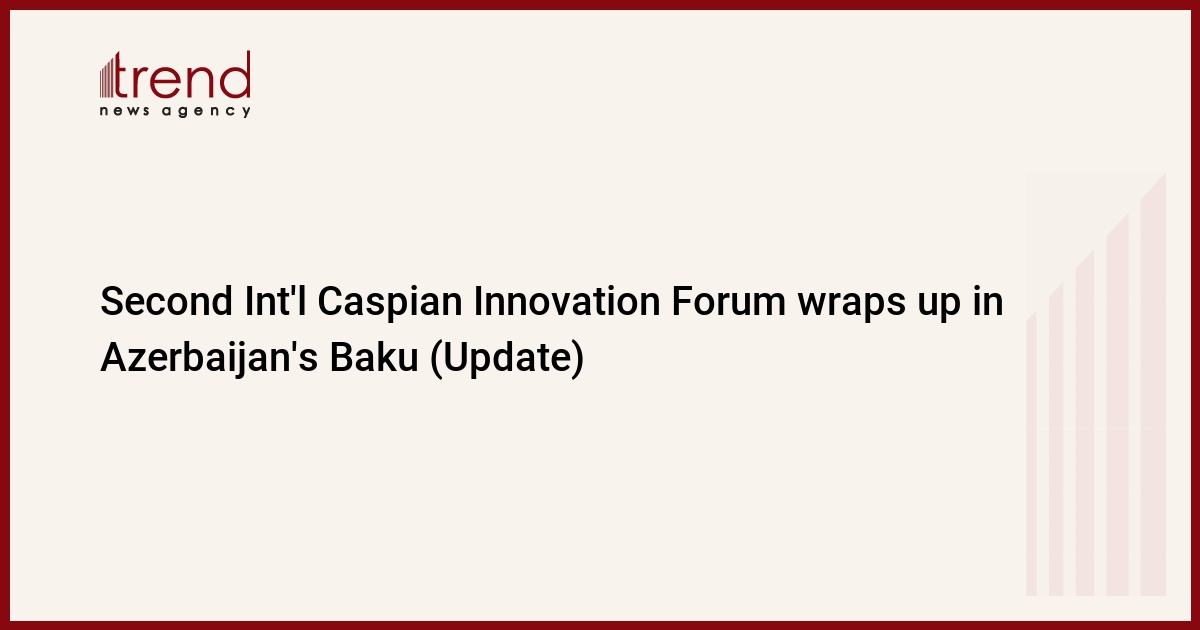 trend
news agency

Second Int'l Caspian Innovation Forum wraps up in Azerbaijan's Baku (Update)